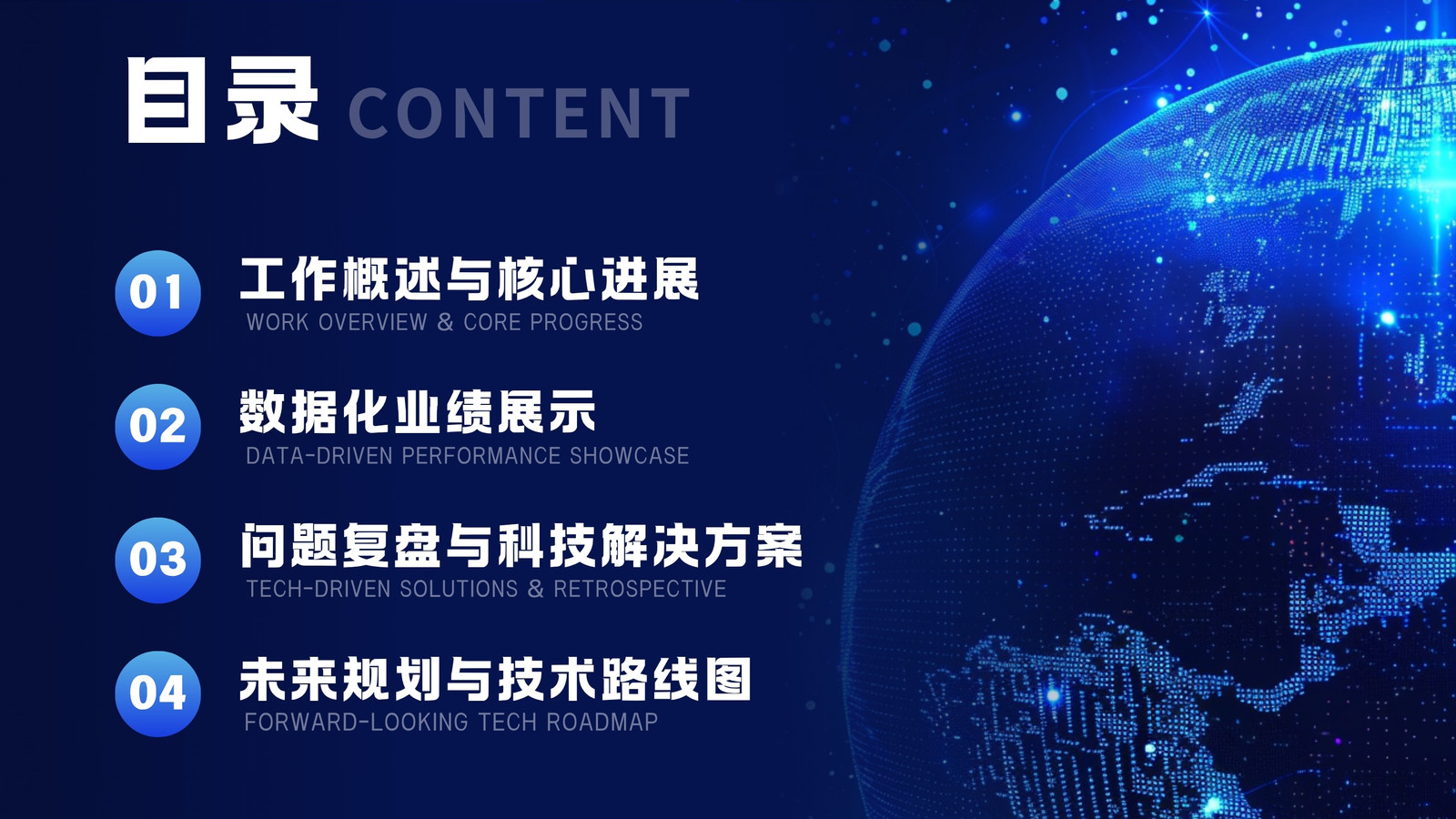 目录 CONTENT

01
工作概述与核心进展
WORK OVERVIEW & CORE PROGRESS

02
数据化业绩展示
DATA-DRIVEN PERFORMANCE SHOWCASE

03
问题复盘与科技解决方案
TECH-DRIVEN SOLUTIONS & RETROSPECTIVE

04
未来规划与技术路线图
FORWARD-LOOKING TECH ROADMAP